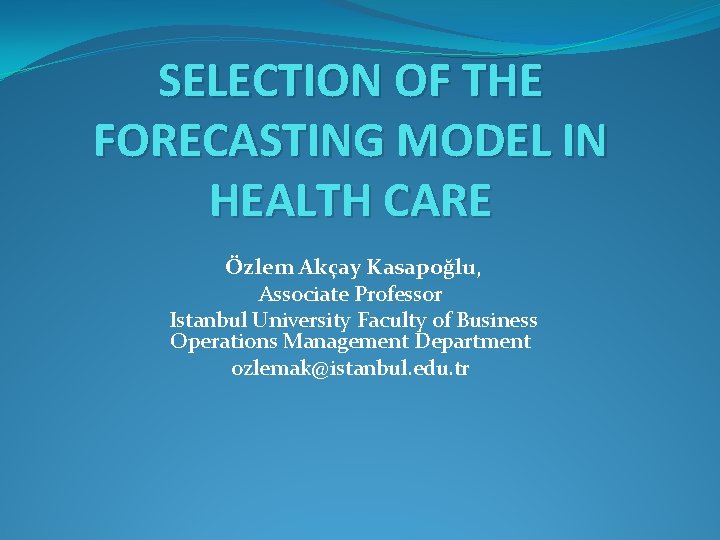 SELECTION OF THE FORECASTING MODEL IN HEALTH CARE

Özlem Akçay Kasapoğlu,
Associate Professor
Istanbul University Faculty of Business
Operations Management Department
ozlemak@istanbul.edu.tr